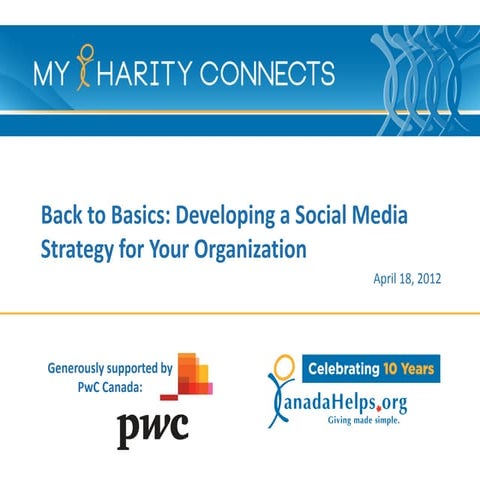 MY CHARITY CONNECTS

Back to Basics: Developing a Social Media Strategy for Your Organization

April 18, 2012

Generously supported by PwC Canada:

pwc

Celebrating 10 Years

CanadaHelps.org
Giving made simple.